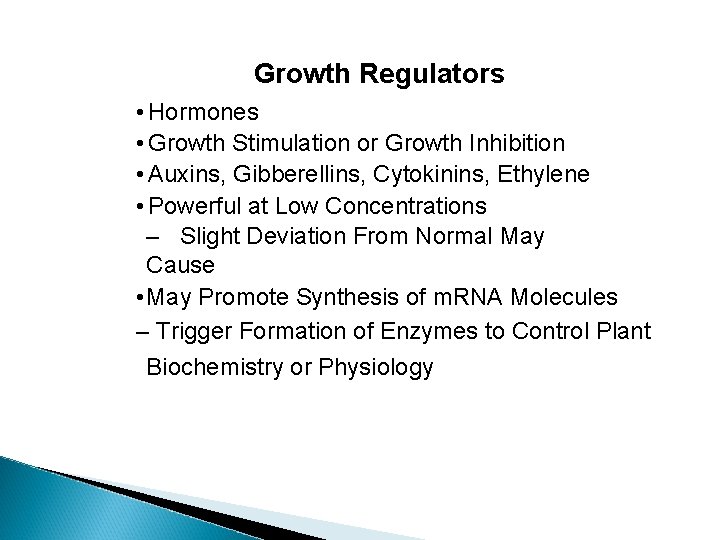 Growth Regulators

• Hormones
• Growth Stimulation or Growth Inhibition
• Auxins, Gibberellins, Cytokinins, Ethylene
• Powerful at Low Concentrations
– Slight Deviation From Normal May Cause
• May Promote Synthesis of mRNA Molecules
– Trigger Formation of Enzymes to Control Plant Biochemistry or Physiology